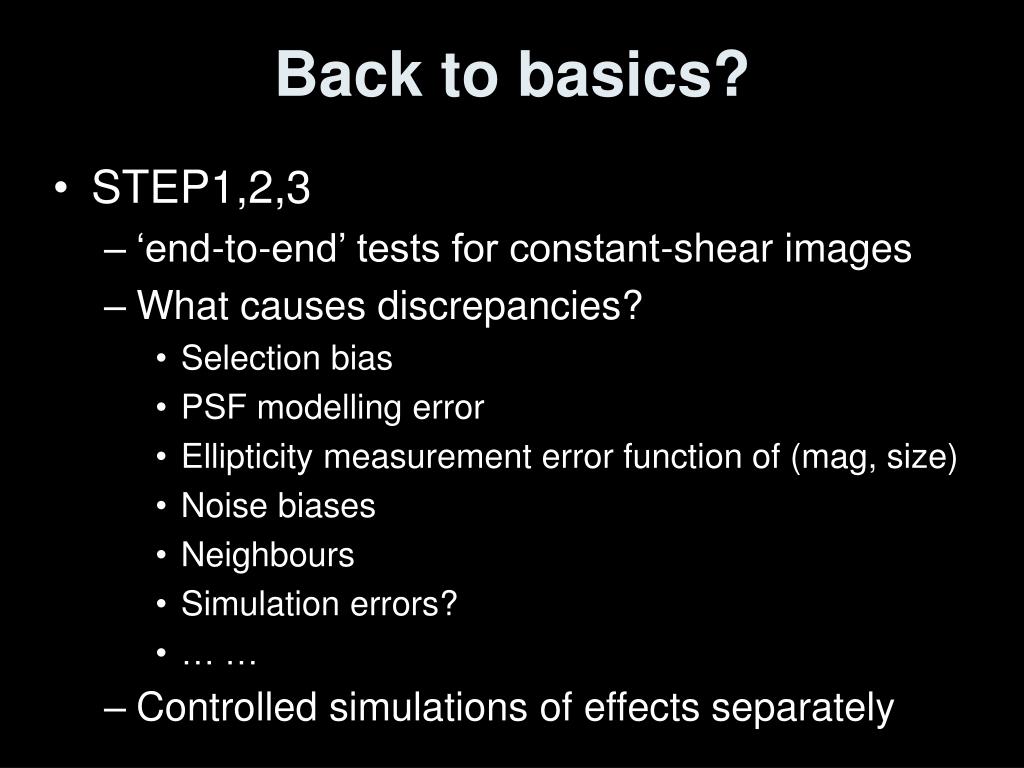 Back to basics?

• STEP1,2,3
– ‘end-to-end’ tests for constant-shear images
– What causes discrepancies?
• Selection bias
• PSF modelling error
• Ellipticity measurement error function of (mag, size)
• Noise biases
• Neighbours
• Simulation errors?
• … …
– Controlled simulations of effects separately